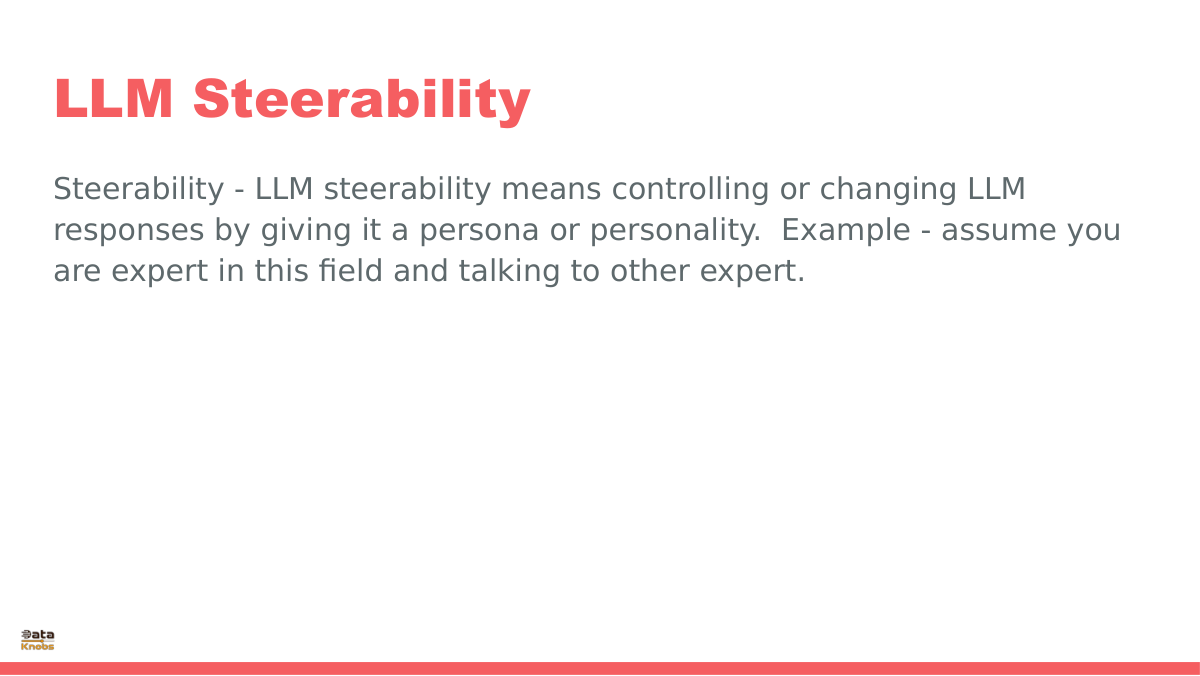 LLM Steerability

Steerability - LLM steerability means controlling or changing LLM responses by giving it a persona or personality.  Example - assume you are expert in this field and talking to other expert.

Data Knobs